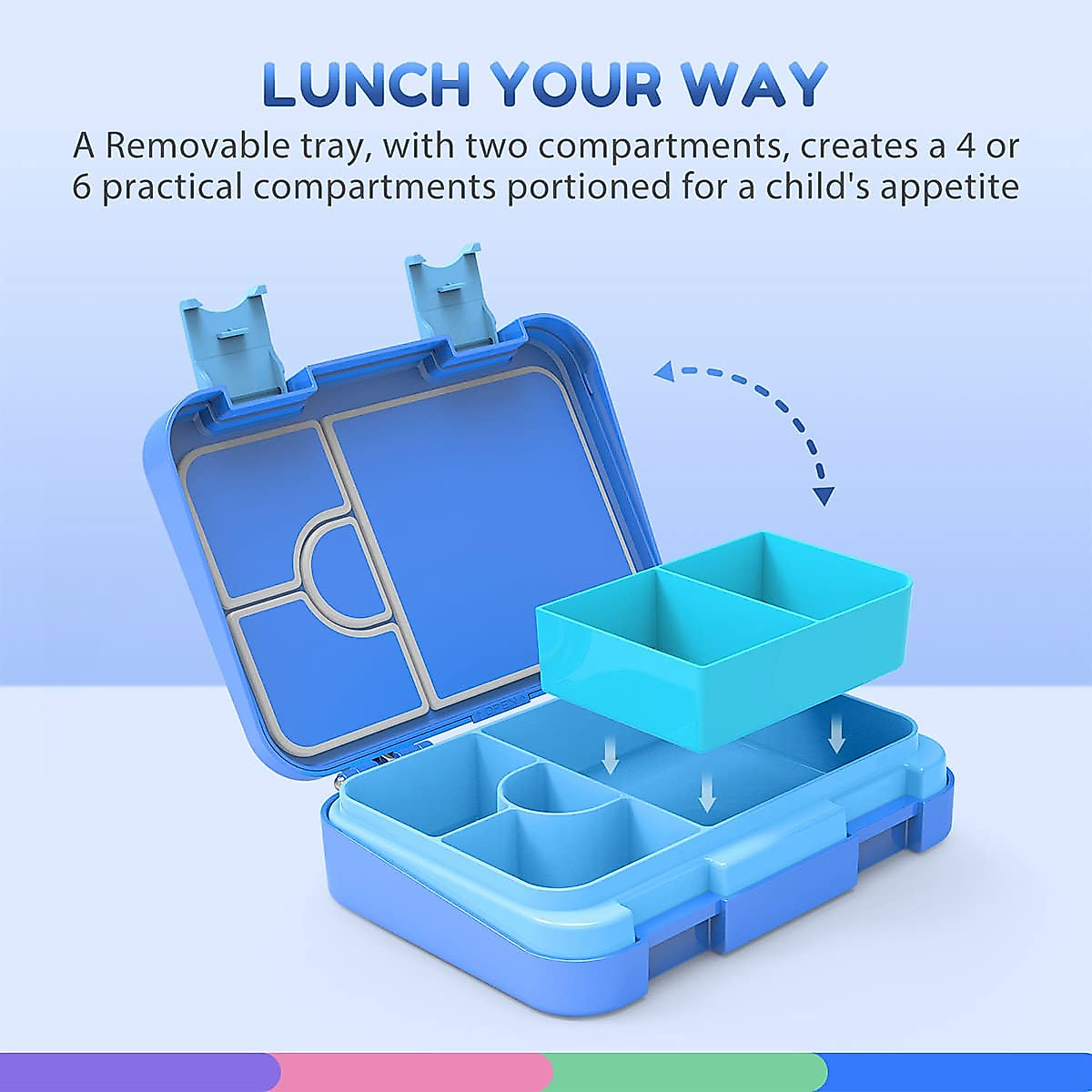 LUNCH YOUR WAY

A Removable tray, with two compartments, creates a 4 or 6 practical compartments portioned for a child's appetite